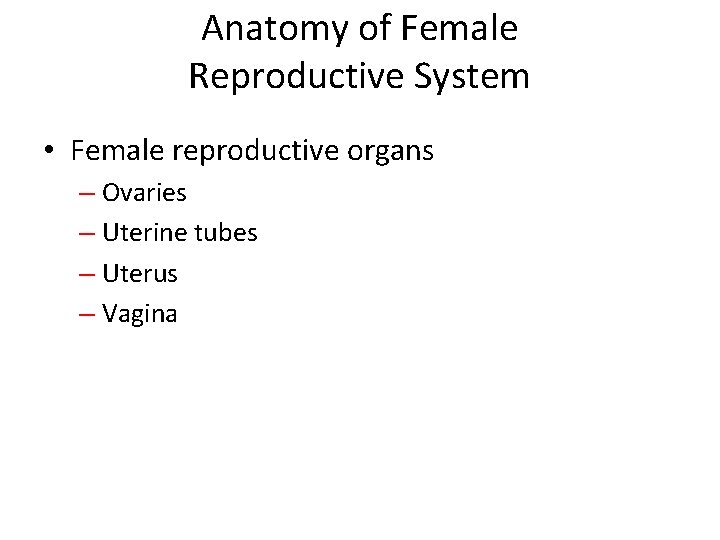 Anatomy of Female Reproductive System

• Female reproductive organs
– Ovaries
– Uterine tubes
– Uterus
– Vagina